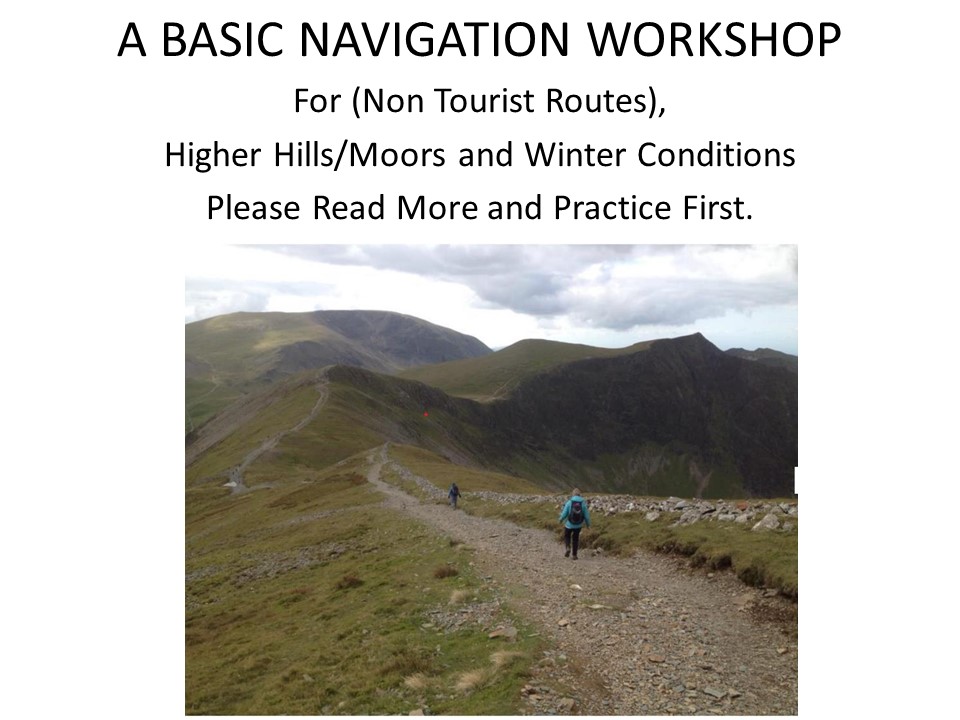 A BASIC NAVIGATION WORKSHOP

For (Non Tourist Routes),

Higher Hills/Moors and Winter Conditions

Please Read More and Practice First.